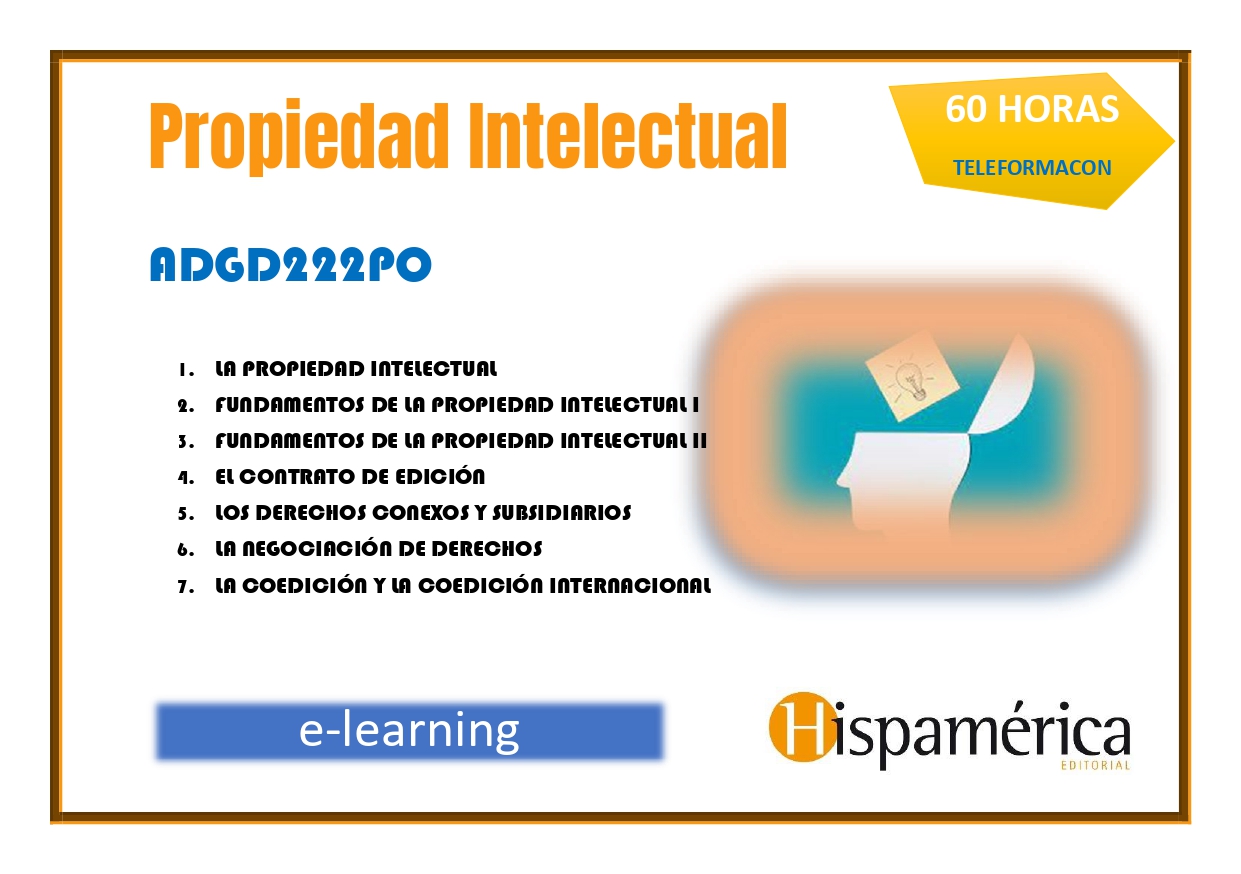 Propiedad Intelectual

60 HORAS

TELEFORMACON

ADGD222PO

1. LA PROPIEDAD INTELECTUAL
2. FUNDAMENTOS DE LA PROPIEDAD INTELECTUAL I
3. FUNDAMENTOS DE LA PROPIEDAD INTELECTUAL II
4. EL CONTRATO DE EDICIÓN
5. LOS DERECHOS CONEXOS Y SUBSIDIARIOS
6. LA NEGOCIACIÓN DE DERECHOS
7. LA COEDICIÓN Y LA COEDICIÓN INTERNACIONAL

e-learning

Hispamérica
EDITORIAL